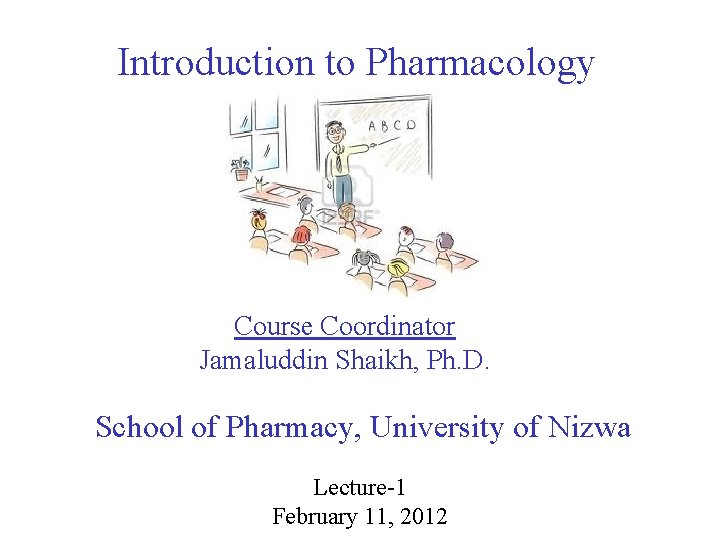 Introduction to Pharmacology

A B C D

Course Coordinator
Jamaluddin Shaikh, Ph.D.

School of Pharmacy, University of Nizwa

Lecture-1
February 11, 2012